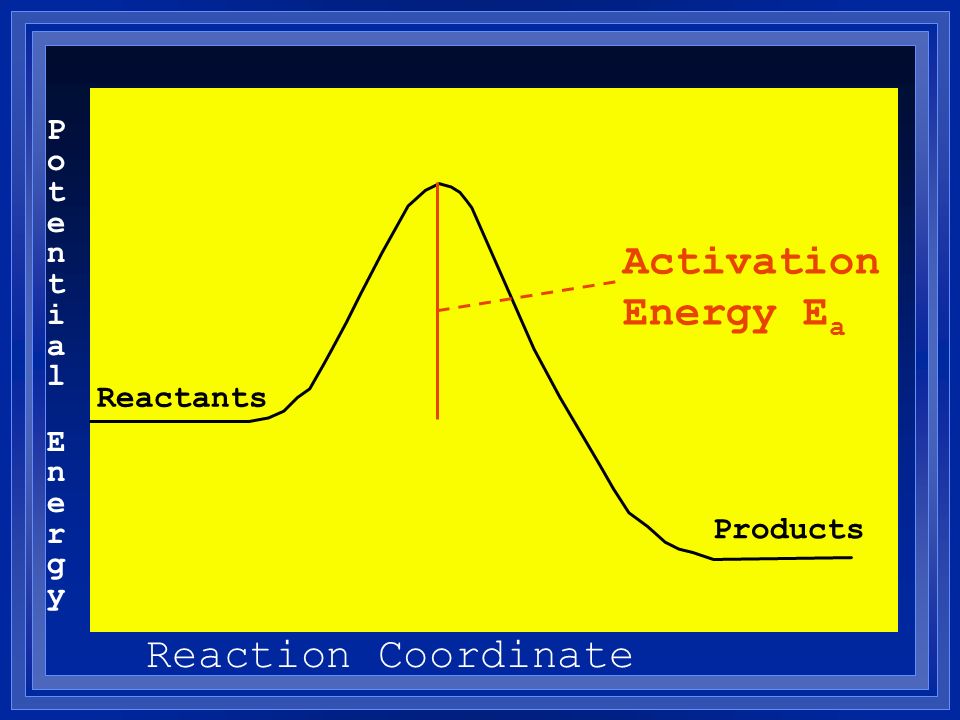 Potential Energy

Reactants

Activation Energy $E_a$

Products

Reaction Coordinate